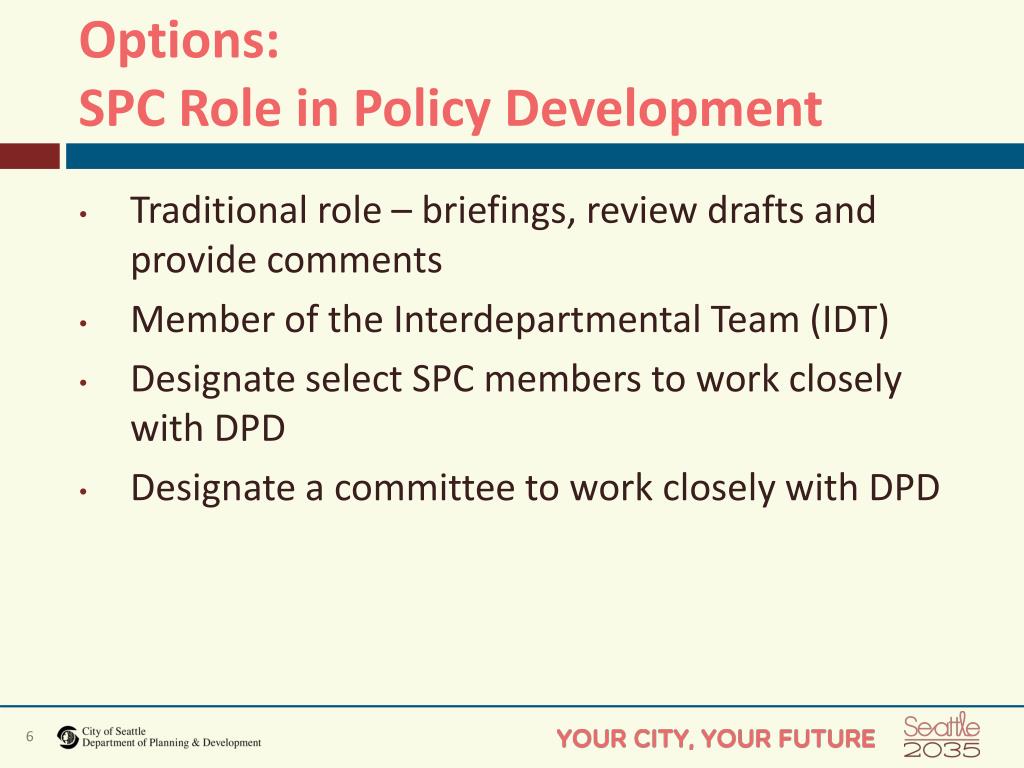 Options:
SPC Role in Policy Development

• Traditional role – briefings, review drafts and provide comments
• Member of the Interdepartmental Team (IDT)
• Designate select SPC members to work closely with DPD
• Designate a committee to work closely with DPD

6

City of Seattle
Department of Planning & Development

YOUR CITY, YOUR FUTURE

Seattle
2035